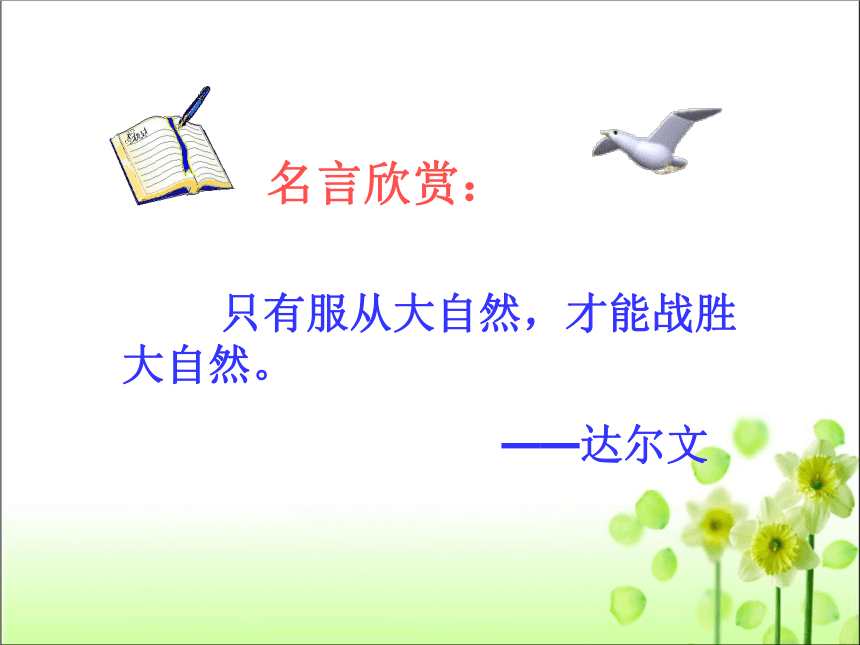 名言欣赏：

只有服从大自然，才能战胜大自然。

——达尔文